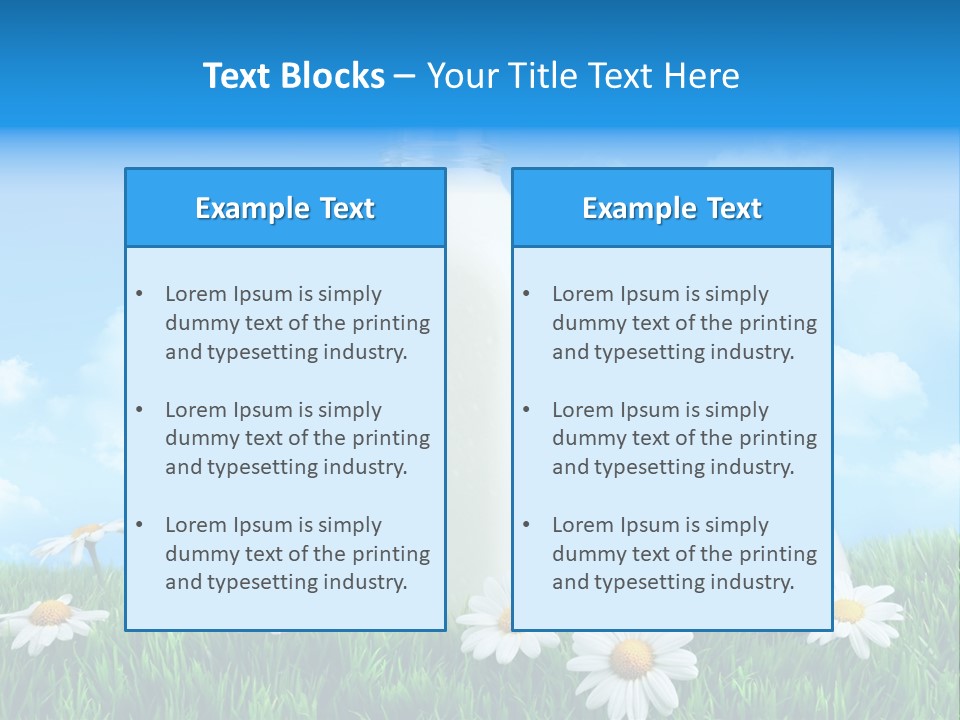 Text Blocks – Your Title Text Here

Example Text

• Lorem Ipsum is simply dummy text of the printing and typesetting industry.

• Lorem Ipsum is simply dummy text of the printing and typesetting industry.

• Lorem Ipsum is simply dummy text of the printing and typesetting industry.

Example Text

• Lorem Ipsum is simply dummy text of the printing and typesetting industry.

• Lorem Ipsum is simply dummy text of the printing and typesetting industry.

• Lorem Ipsum is simply dummy text of the printing and typesetting industry.